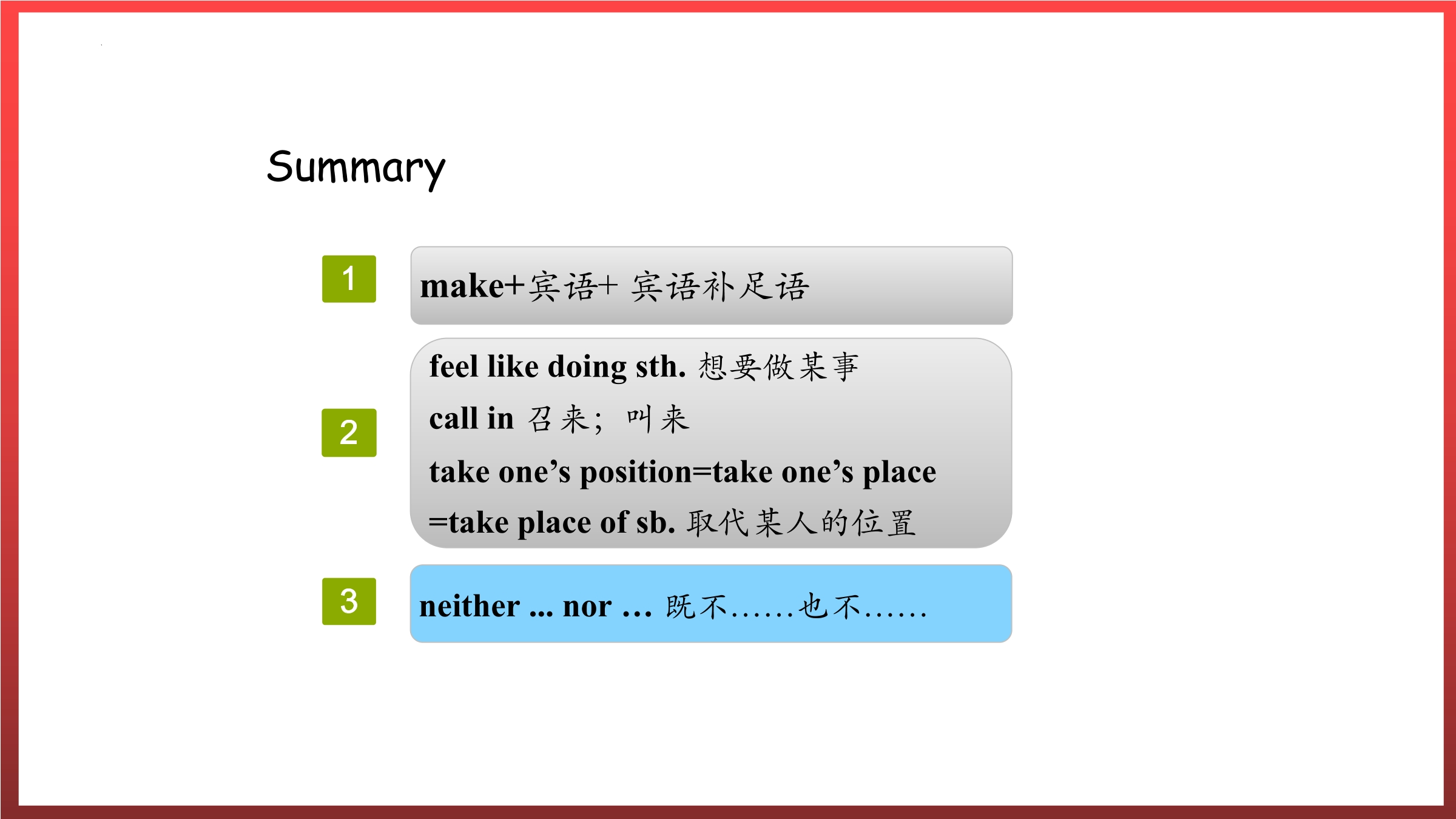 Summary

1

make+宾语+ 宾语补足语

2

feel like doing sth. 想要做某事

call in 召来；叫来

take one’s position=take one’s place =take place of sb. 取代某人的位置

3

neither ... nor … 既不……也不……